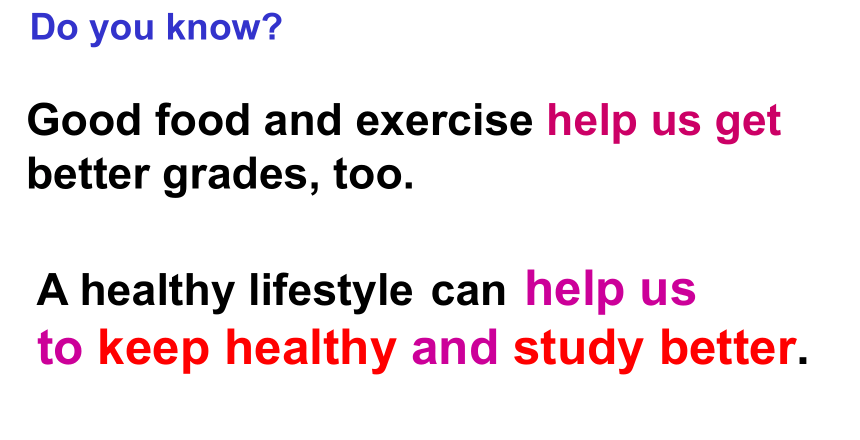 Do you know?

Good food and exercise help us get better grades, too.

A healthy lifestyle can help us to keep healthy and study better.